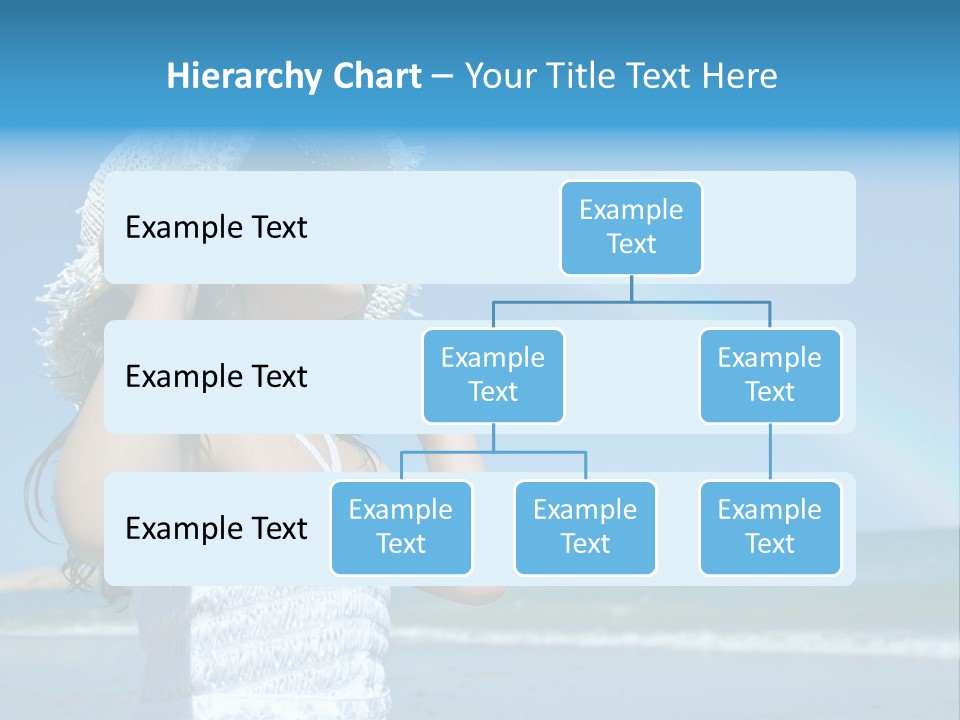 Hierarchy Chart – Your Title Text Here

Example Text

Example Text

Example Text

Example Text

Example Text

Example Text

Example Text

Example Text

Example Text